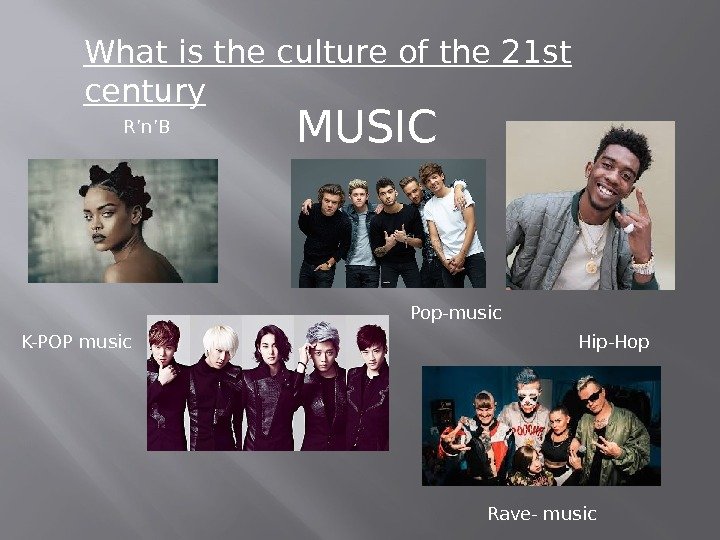 What is the culture of the 21st century

R'n'B

MUSIC

Pop-music

K-POP music

Hip-Hop

Rave- music